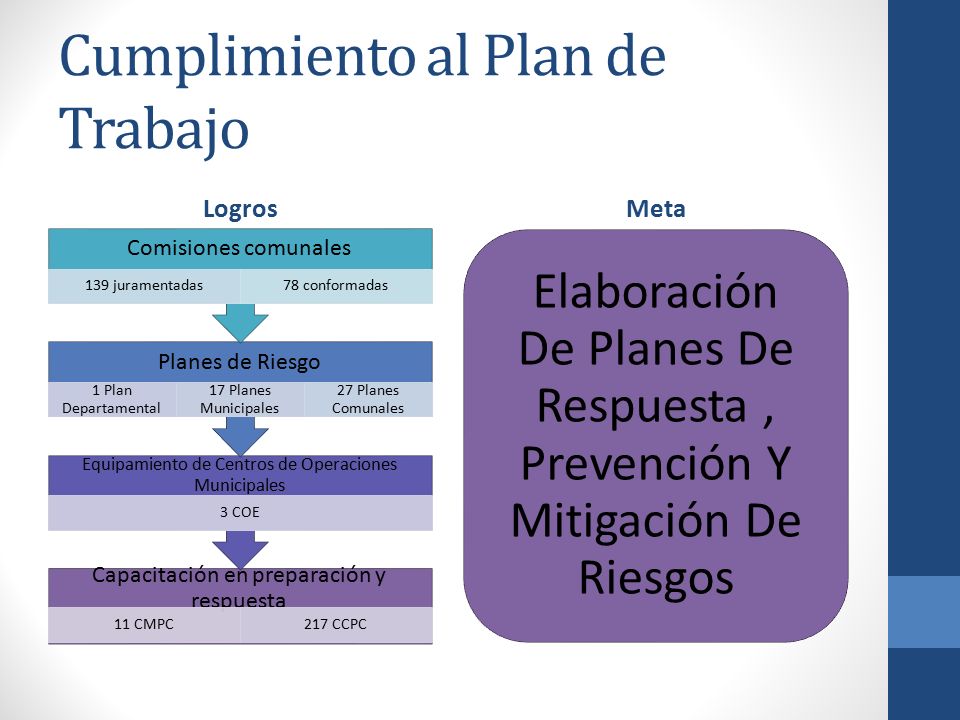 Cumplimiento al Plan de Trabajo

Logros

Comisiones comunales

139 juramentadas

78 conformadas

Planes de Riesgo

1 Plan Departamental

17 Planes Municipales

27 Planes Comunales

Equipamiento de Centros de Operaciones Municipales

3 COE

Capacitación en preparación y respuesta

11 CMPC

217 CCPC

Meta

Elaboración De Planes De Respuesta , Prevención Y Mitigación De Riesgos